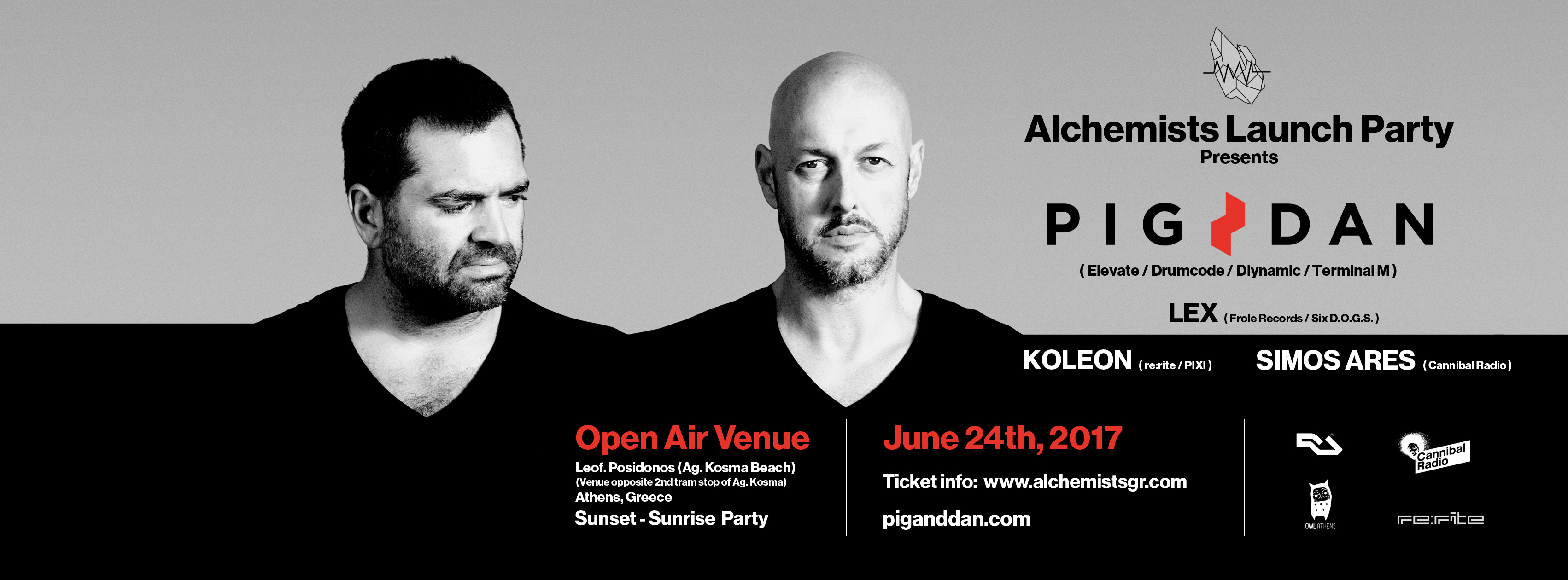 Alchemists Launch Party
Presents

PIG DAN

( Elevate / Drumcode / Diynamic / Terminal M )

LEX ( Frole Records / Six D.O.G.S. )

KOLEON ( re:rite / PIXI )

SIMOS ARES ( Cannibal Radio )

Open Air Venue
Leof. Posidonos (Ag. Kosma Beach)
(Venue opposite 2nd tram stop of Ag. Kosma)
Athens, Greece
Sunset - Sunrise Party

June 24th, 2017
Ticket info: www.alchemistsgr.com
piganddan.com

Cannibal Radio
OWL ATHENS
re:rite